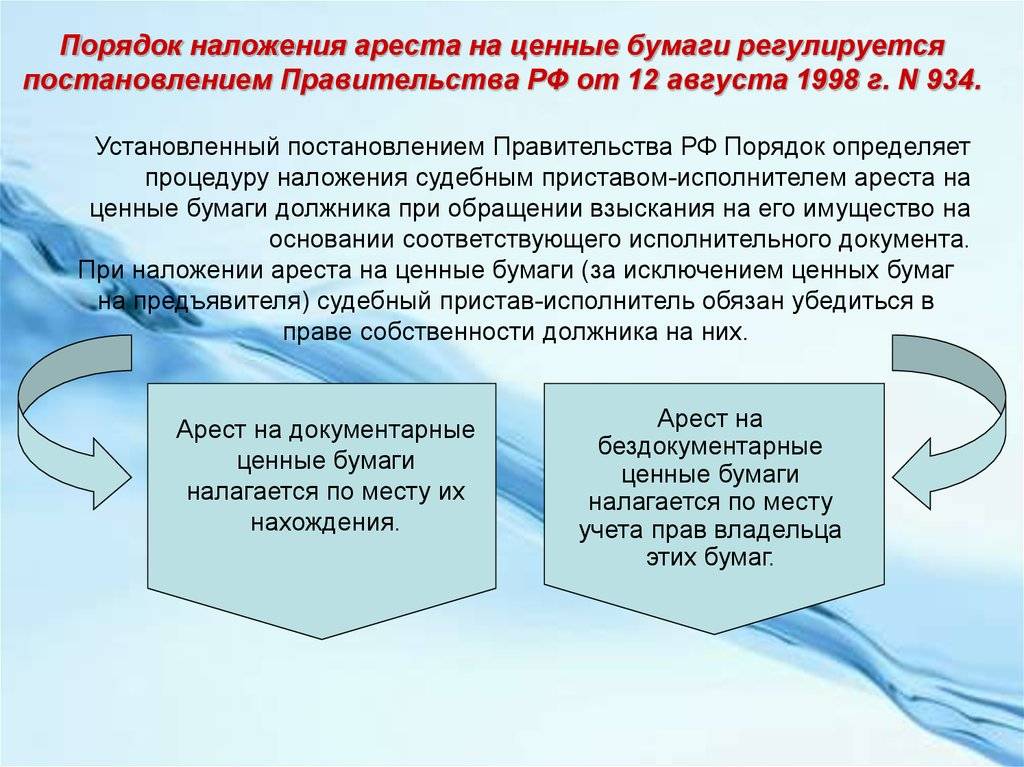 Порядок наложения ареста на ценные бумаги регулируется постановлением Правительства РФ от 12 августа 1998 г. N 934.

Установленный постановлением Правительства РФ Порядок определяет процедуру наложения судебным приставом-исполнителем ареста на ценные бумаги должника при обращении взыскания на его имущество на основании соответствующего исполнительного документа.
При наложении ареста на ценные бумаги (за исключением ценных бумаг на предъявителя) судебный пристав-исполнитель обязан убедиться в праве собственности должника на них.

Арест на документарные ценные бумаги налагается по месту их нахождения.

Арест на бездокументарные ценные бумаги налагается по месту учета прав владельца этих бумаг.